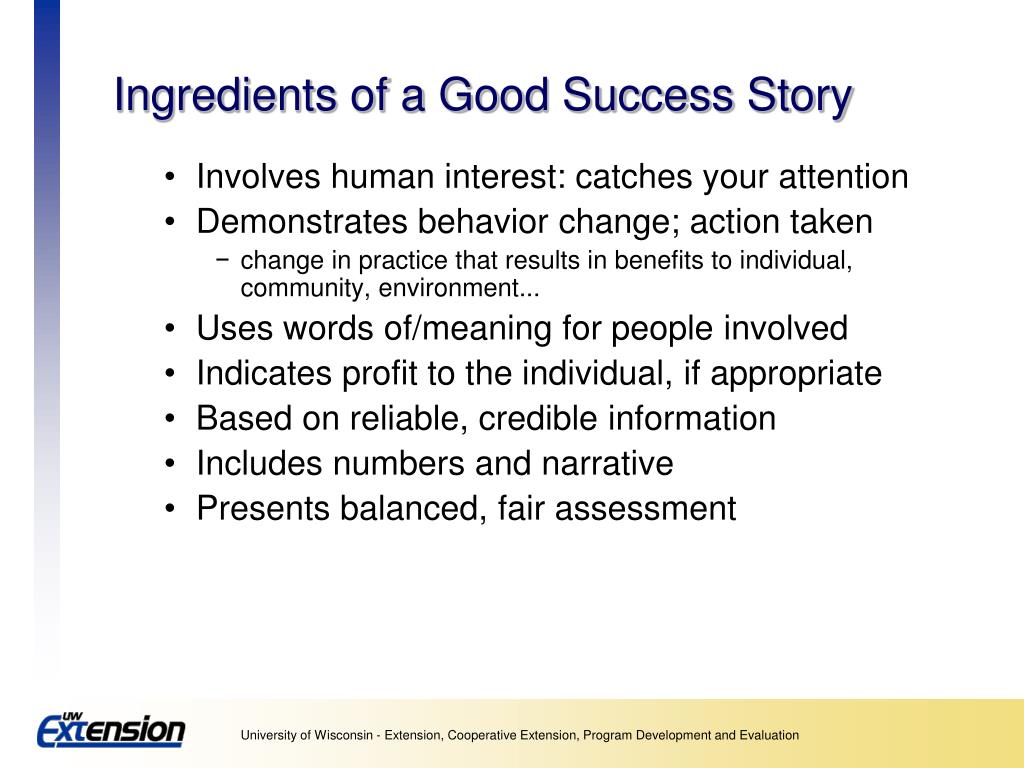 Ingredients of a Good Success Story

• Involves human interest: catches your attention
• Demonstrates behavior change; action taken
  − change in practice that results in benefits to individual, community, environment...
• Uses words of/meaning for people involved
• Indicates profit to the individual, if appropriate
• Based on reliable, credible information
• Includes numbers and narrative
• Presents balanced, fair assessment

UW Extension

University of Wisconsin - Extension, Cooperative Extension, Program Development and Evaluation